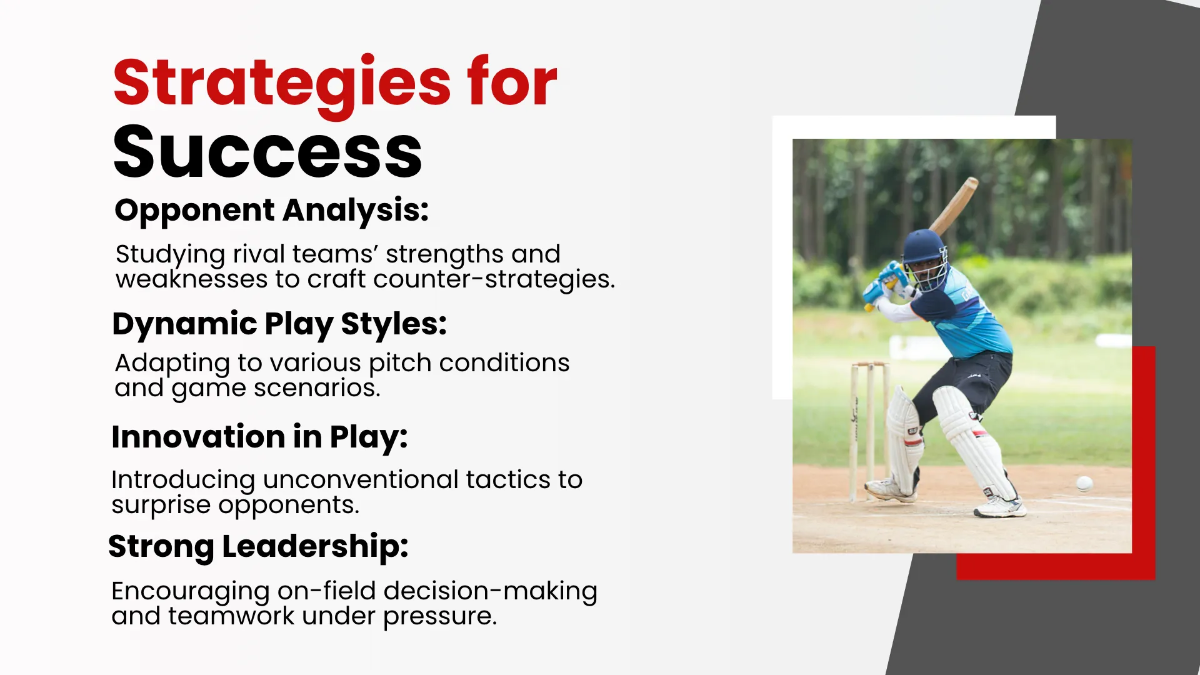 Strategies for Success

Opponent Analysis:

Studying rival teams’ strengths and weaknesses to craft counter-strategies.

Dynamic Play Styles:

Adapting to various pitch conditions and game scenarios.

Innovation in Play:

Introducing unconventional tactics to surprise opponents.

Strong Leadership:

Encouraging on-field decision-making and teamwork under pressure.